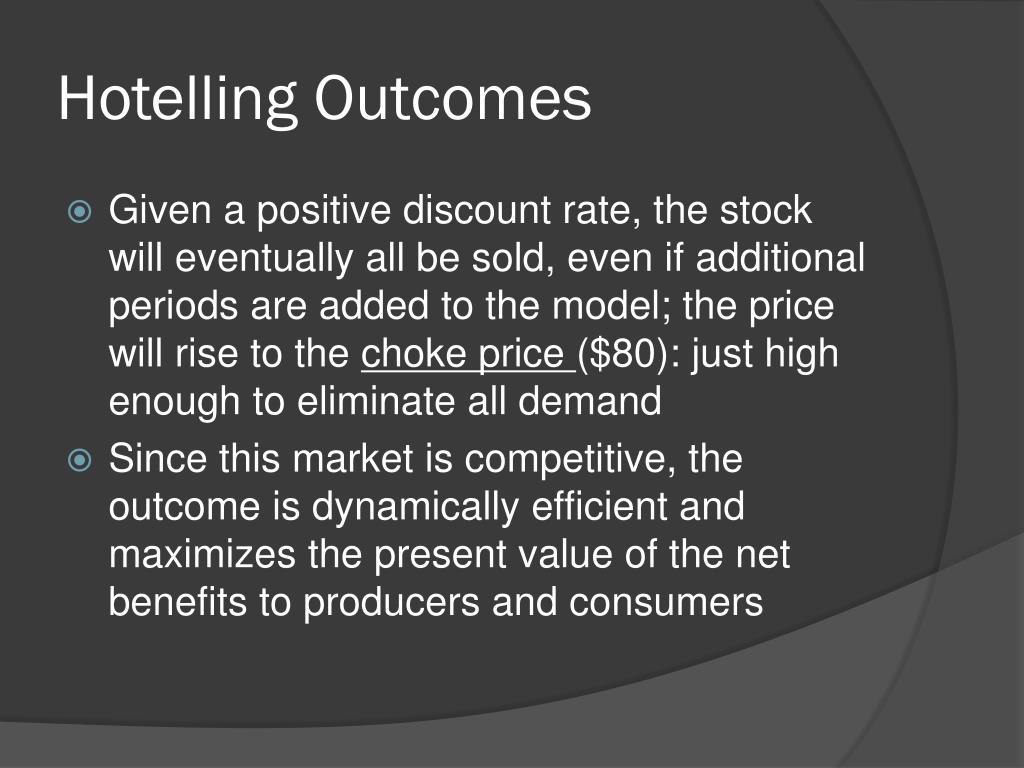 Hotelling Outcomes

Given a positive discount rate, the stock will eventually all be sold, even if additional periods are added to the model; the price will rise to the choke price ($80): just high enough to eliminate all demand

Since this market is competitive, the outcome is dynamically efficient and maximizes the present value of the net benefits to producers and consumers